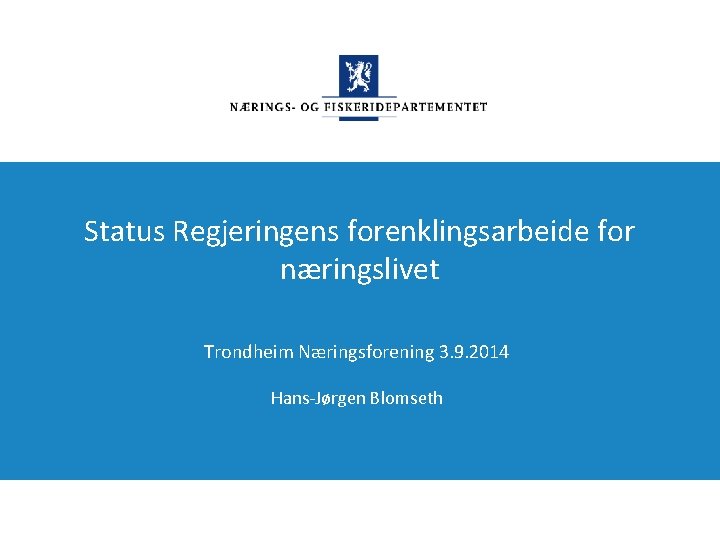 NÆRINGS- OG FISKERIDEPARTEMENTET

Status Regjeringens forenklingsarbeide for næringslivet

Trondheim Næringsforening 3.9.2014

Hans-Jørgen Blomseth